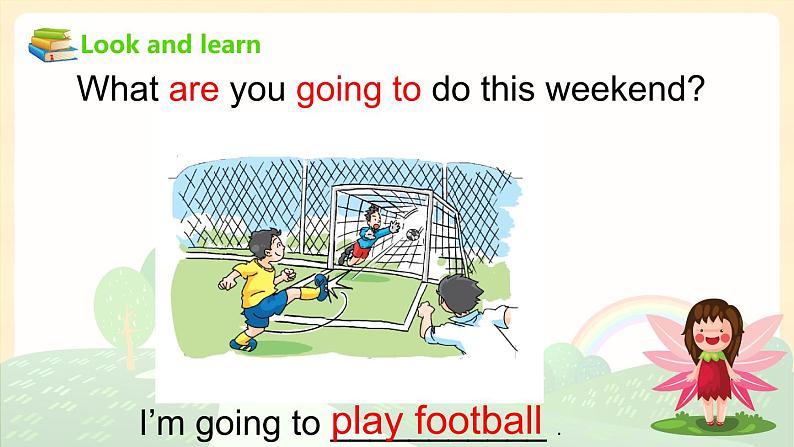 Look and learn

What are you going to do this weekend?

I'm going to play football .